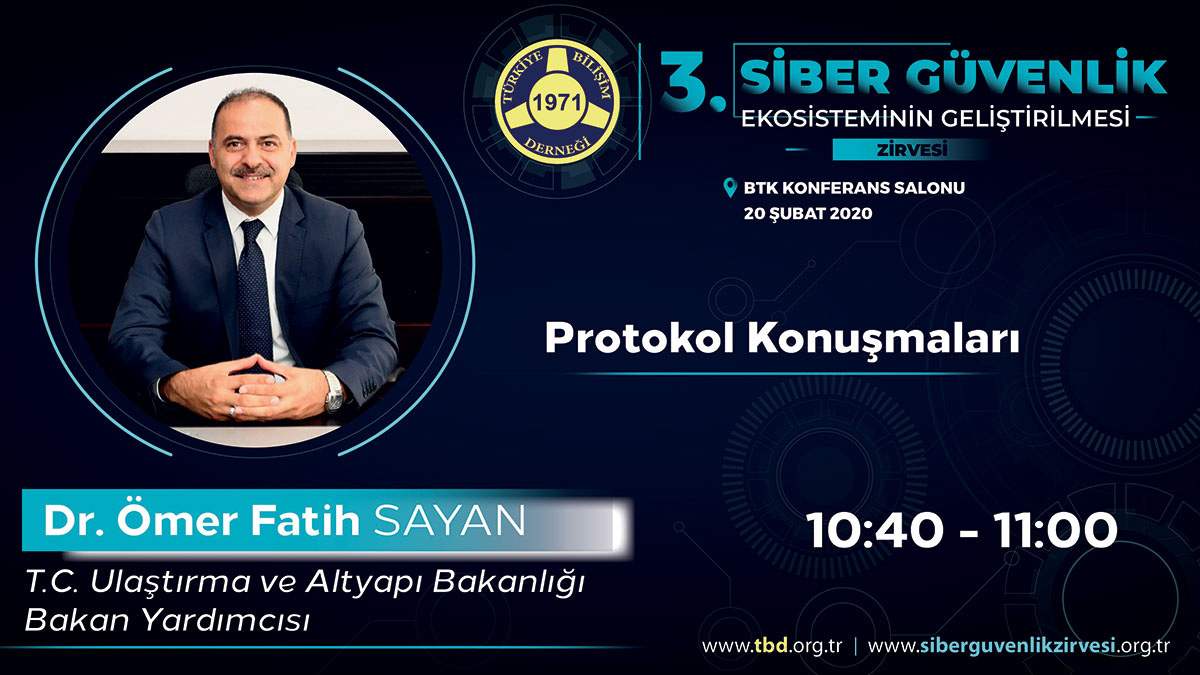 TÜRKİYE BİLİŞİM DERNEĞİ 1971

3. SİBER GÜVENLİK EKOSİSTEMİNİN GELİŞTİRİLMESİ ZİRVESİ

BTK KONFERANS SALONU
20 ŞUBAT 2020

Protokol Konuşmaları

Dr. Ömer Fatih SAYAN
T.C. Ulaştırma ve Altyapı Bakanlığı Bakan Yardımcısı

10:40 - 11:00

www.tbd.org.tr | www.siberguvenlikzirvesi.org.tr